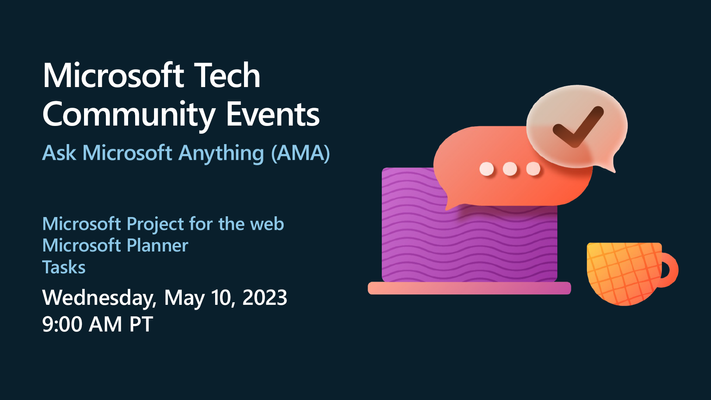 Microsoft Tech Community Events

Ask Microsoft Anything (AMA)

Microsoft Project for the web
Microsoft Planner
Tasks

Wednesday, May 10, 2023
9:00 AM PT